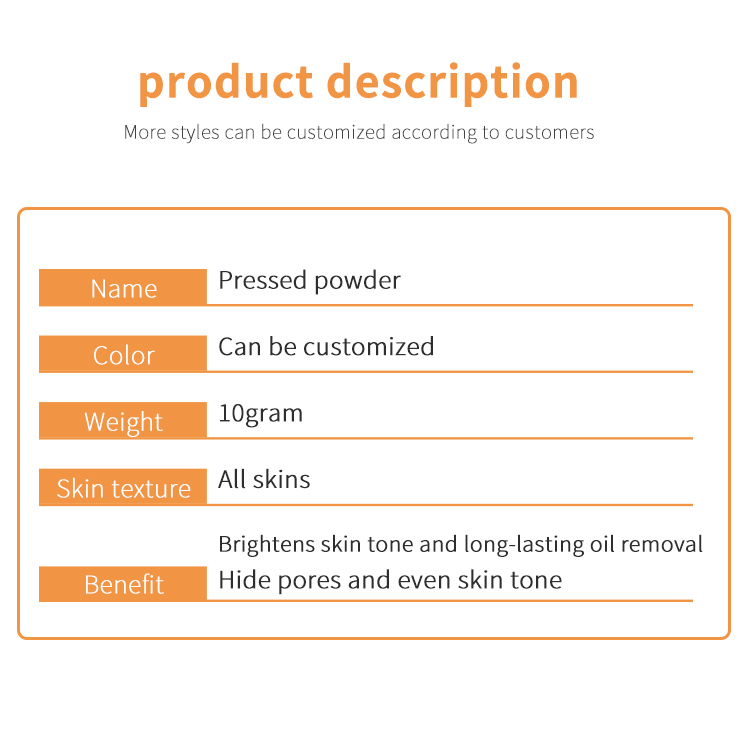 product description

More styles can be customized according to customers

| Name | Pressed powder |
|---|---|
| Color | Can be customized |
| Weight | 10gram |
| Skin texture | All skins |
| Benefit | Brightens skin tone and long-lasting oil removal Hide pores and even skin tone |